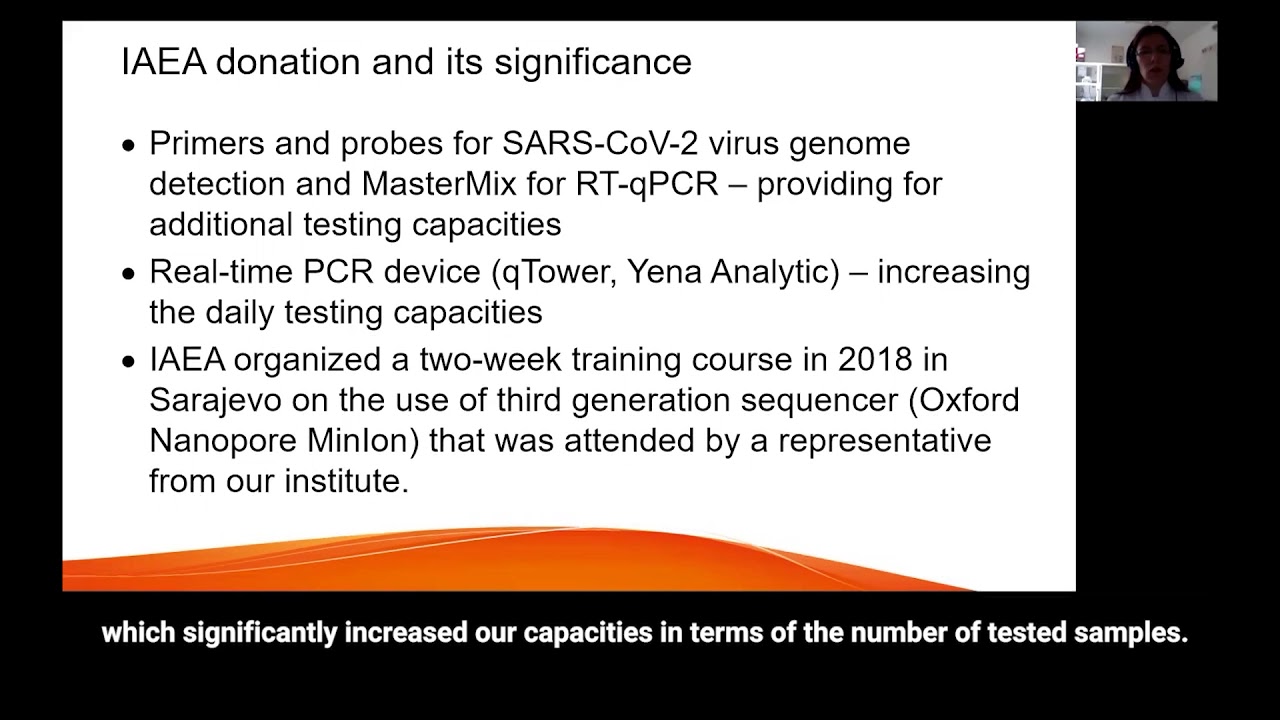 IAEA donation and its significance

• Primers and probes for SARS-CoV-2 virus genome detection and MasterMix for RT-qPCR – providing for additional testing capacities

• Real-time PCR device (qTower, Yena Analytic) – increasing the daily testing capacities

• IAEA organized a two-week training course in 2018 in Sarajevo on the use of third generation sequencer (Oxford Nanopore MinIon) that was attended by a representative from our institute.

which significantly increased our capacities in terms of the number of tested samples.